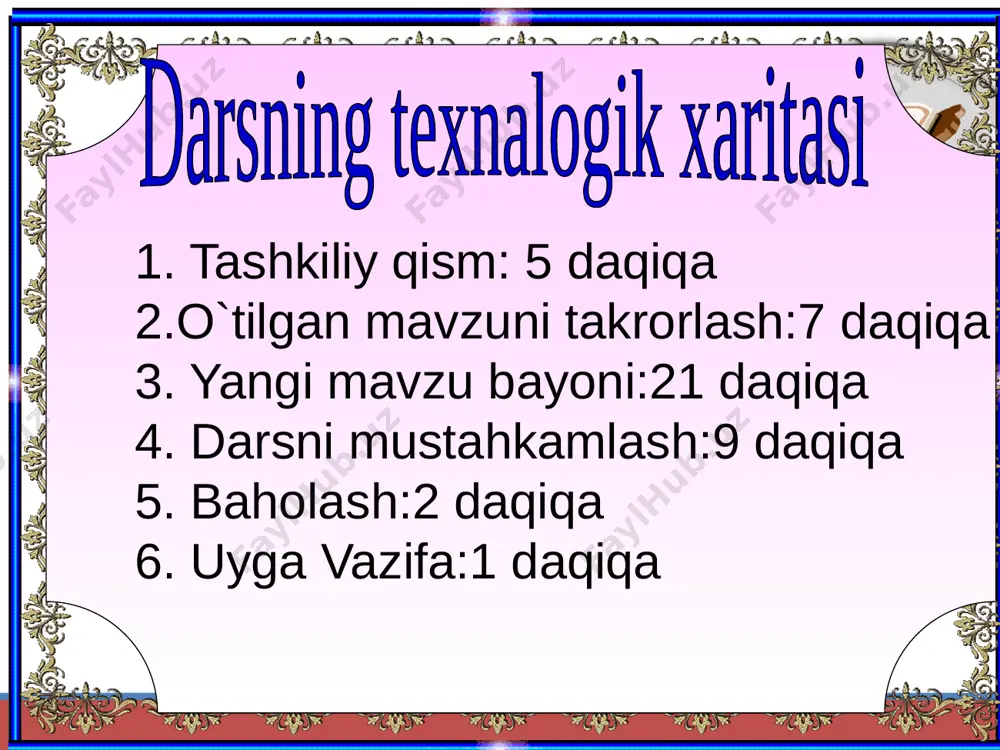 Darsning texnalogik xaritasi

1. Tashkiliy qism: 5 daqiqa
2.O`tilgan mavzuni takrorlash:7 daqiqa
3. Yangi mavzu bayoni:21 daqiqa
4. Darsni mustahkamlash:9 daqiqa
5. Baholash:2 daqiqa
6. Uyga Vazifa:1 daqiqa

FaylHub.uz